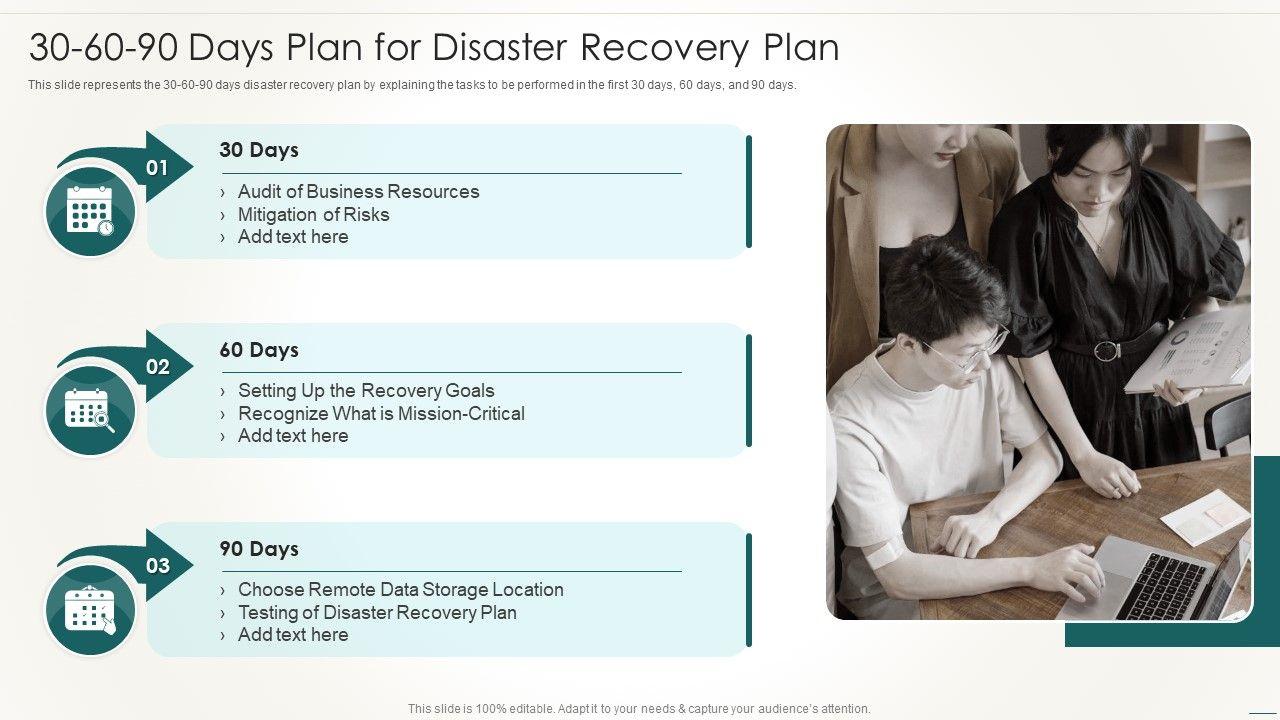 30-60-90 Days Plan for Disaster Recovery Plan

This slide represents the 30-60-90 days disaster recovery plan by explaining the tasks to be performed in the first 30 days, 60 days, and 90 days.

01

30 Days

› Audit of Business Resources
› Mitigation of Risks
› Add text here

02

60 Days

› Setting Up the Recovery Goals
› Recognize What is Mission-Critical
› Add text here

03

90 Days

› Choose Remote Data Storage Location
› Testing of Disaster Recovery Plan
› Add text here

This slide is 100% editable. Adapt it to your needs & capture your audience's attention.